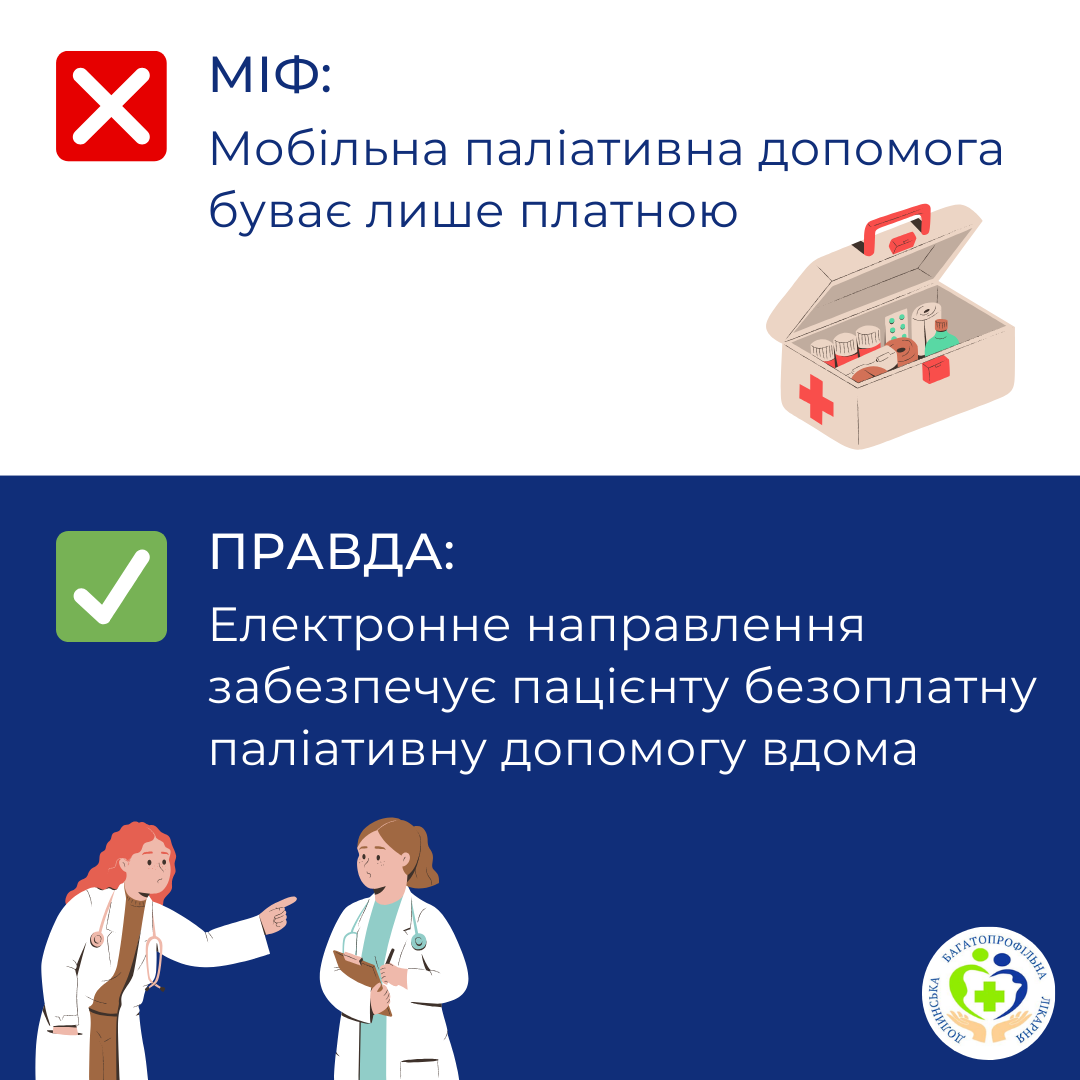 МІФ:
Мобільна паліативна допомога буває лише платною

ПРАВДА:
Електронне направлення забезпечує пацієнту безоплатну паліативну допомогу вдома

ДОЛИНСЬКА БАГАТОПРОФІЛЬНА ЛІКАРНЯ